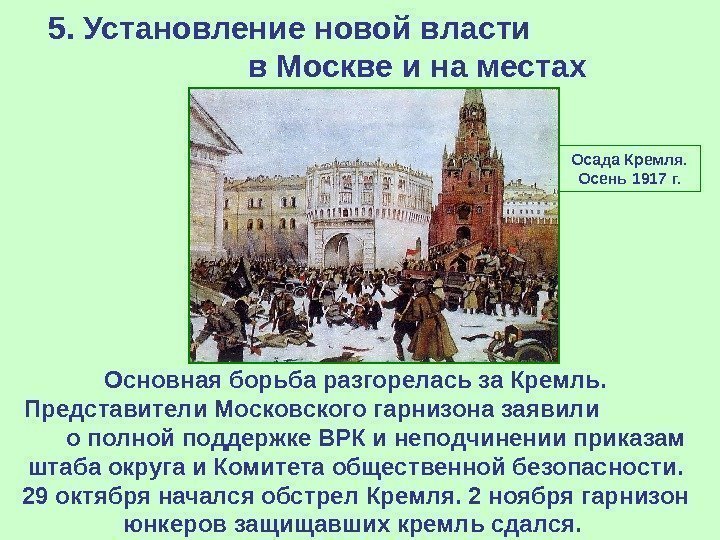 5. Установление новой власти в Москве и на местах

Осада Кремля. Осень 1917 г.

Основная борьба разгорелась за Кремль. Представители Московского гарнизона заявили о полной поддержке ВРК и неподчинении приказам штаба округа и Комитета общественной безопасности. 29 октября начался обстрел Кремля. 2 ноября гарнизон юнкеров защищавших кремль сдался.